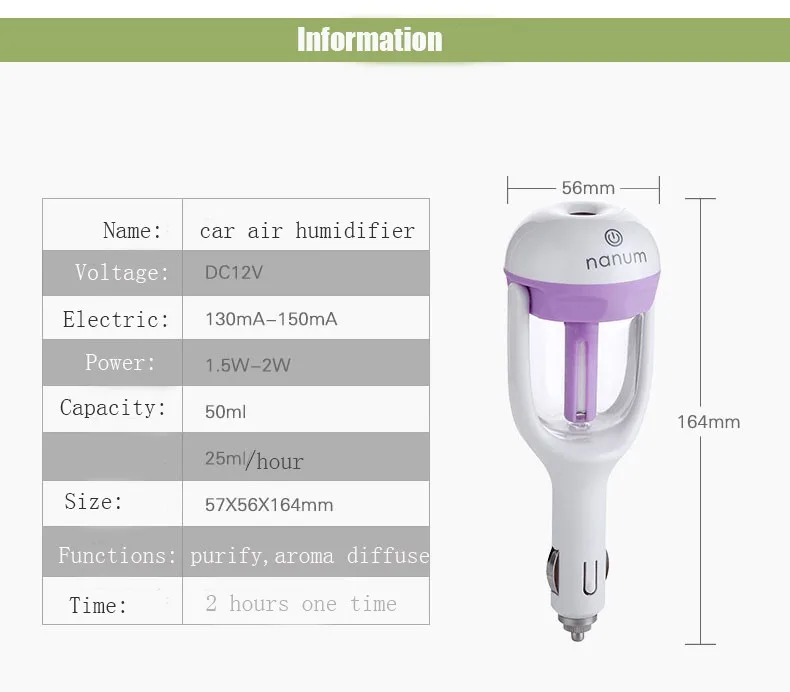 Information

| Name: | car air humidifier |
|---|---|
| Voltage: | DC12V |
| Electric: | 130mA-150mA |
| Power: | 1.5W-2W |
| Capacity: | 50ml |
|  | 25ml/hour |
| Size: | 57X56X164mm |
| Functions: | purify,aroma diffuse |
| Time: | 2 hours one time |

56mm

nanum

164mm